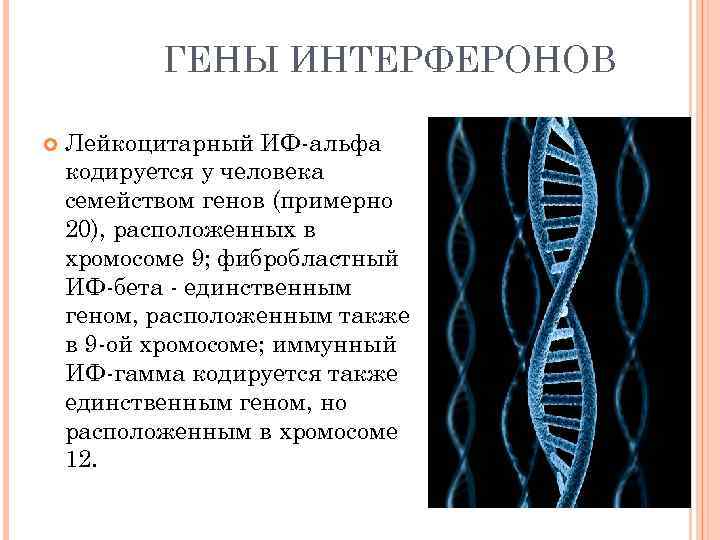 ГЕНЫ ИНТЕРФЕРОНОВ

Лейкоцитарный ИФ-альфа кодируется у человека семейством генов (примерно 20), расположенных в хромосоме 9; фибробластный ИФ-бета - единственным геном, расположенным также в 9-ой хромосоме; иммунный ИФ-гамма кодируется также единственным геном, но расположенным в хромосоме 12.